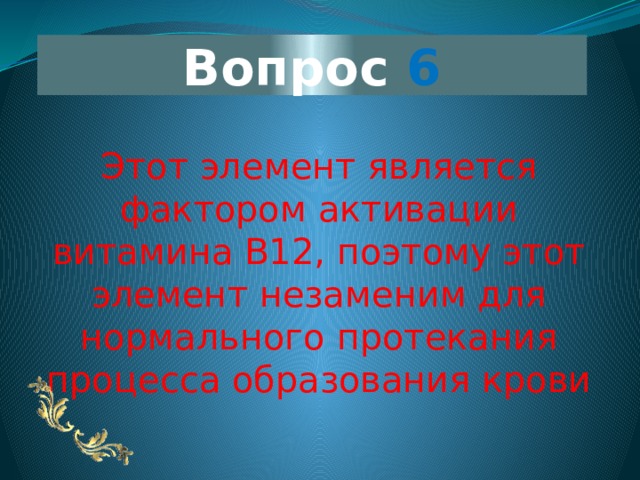 Вопрос 6

Этот элемент является фактором активации витамина В12, поэтому этот элемент незаменим для нормального протекания процесса образования крови